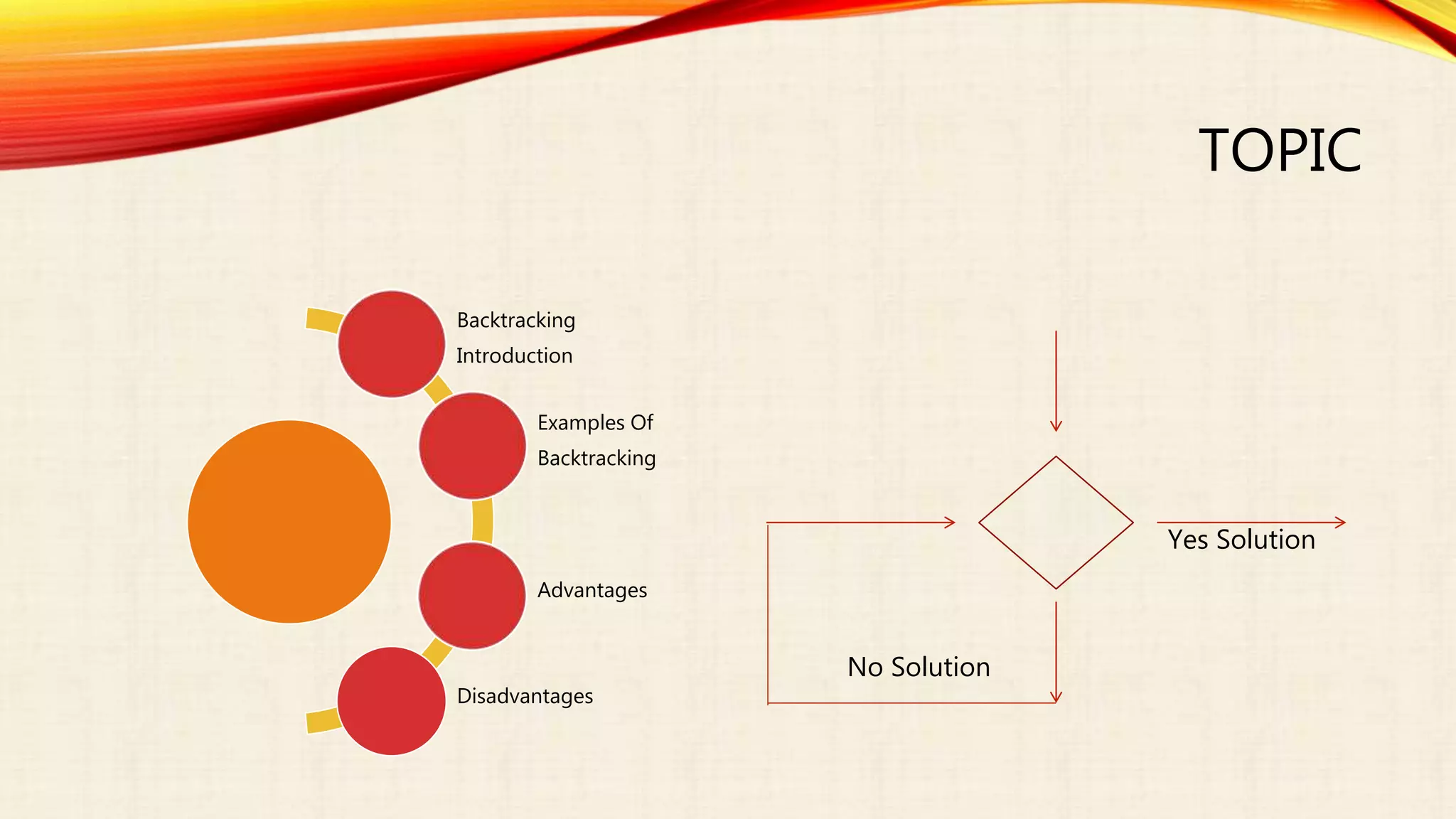 TOPIC

Backtracking Introduction

Examples Of Backtracking

Advantages

Disadvantages

Yes Solution

No Solution